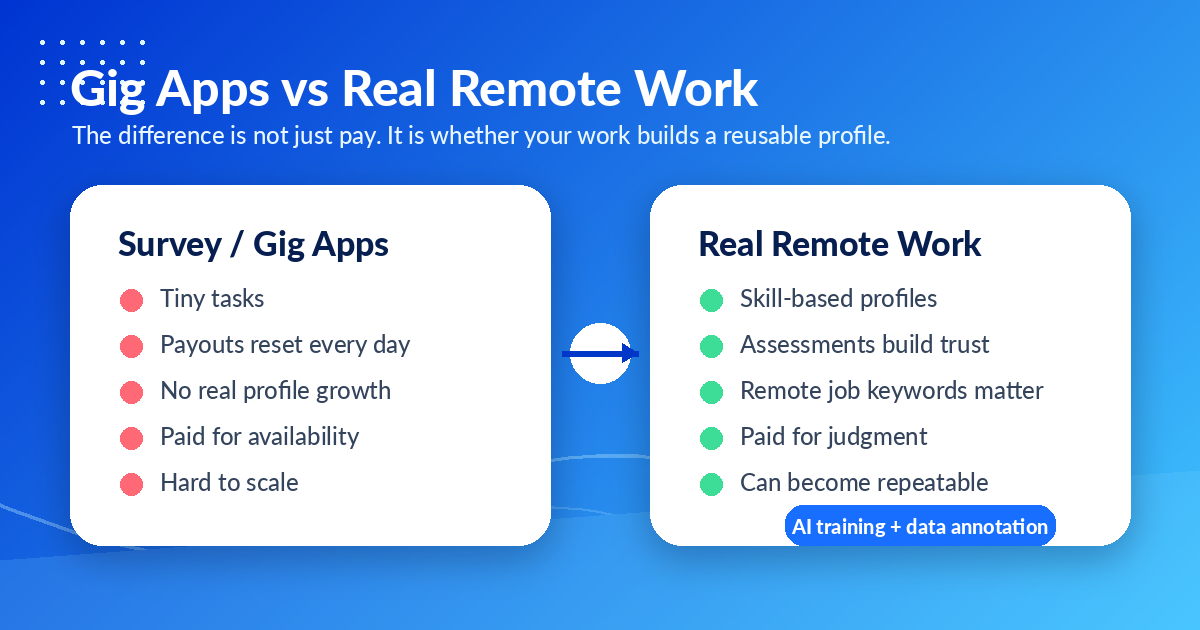 Gig Apps vs Real Remote Work

The difference is not just pay. It is whether your work builds a reusable profile.

Survey / Gig Apps

Tiny tasks

Payouts reset every day

No real profile growth

Paid for availability

Hard to scale

Real Remote Work

Skill-based profiles

Assessments build trust

Remote job keywords matter

Paid for judgment

Can become repeatable

AI training + data annotation